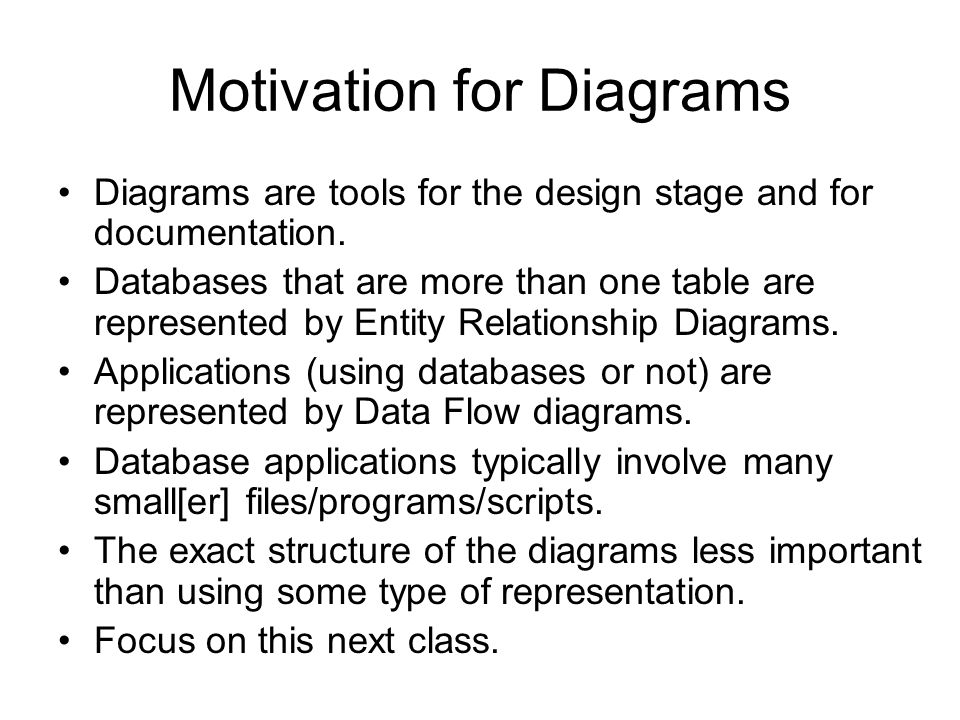 Motivation for Diagrams

• Diagrams are tools for the design stage and for documentation.
• Databases that are more than one table are represented by Entity Relationship Diagrams.
• Applications (using databases or not) are represented by Data Flow diagrams.
• Database applications typically involve many small[er] files/programs/scripts.
• The exact structure of the diagrams less important than using some type of representation.
• Focus on this next class.